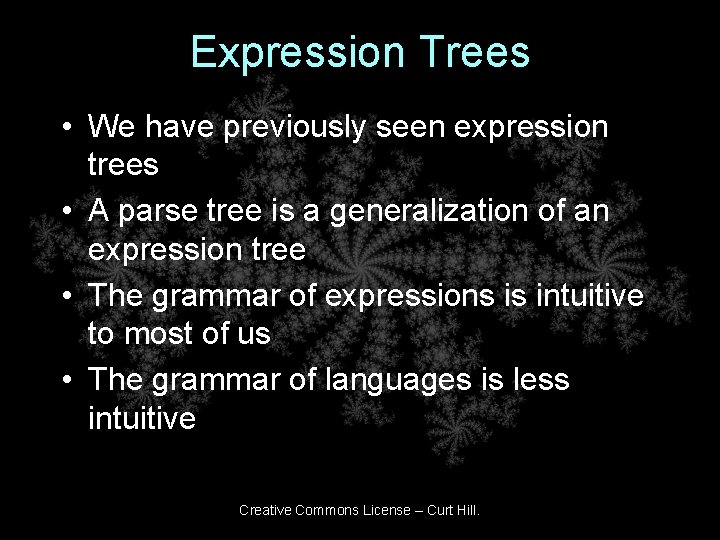 Expression Trees

• We have previously seen expression trees
• A parse tree is a generalization of an expression tree
• The grammar of expressions is intuitive to most of us
• The grammar of languages is less intuitive

Creative Commons License – Curt Hill.